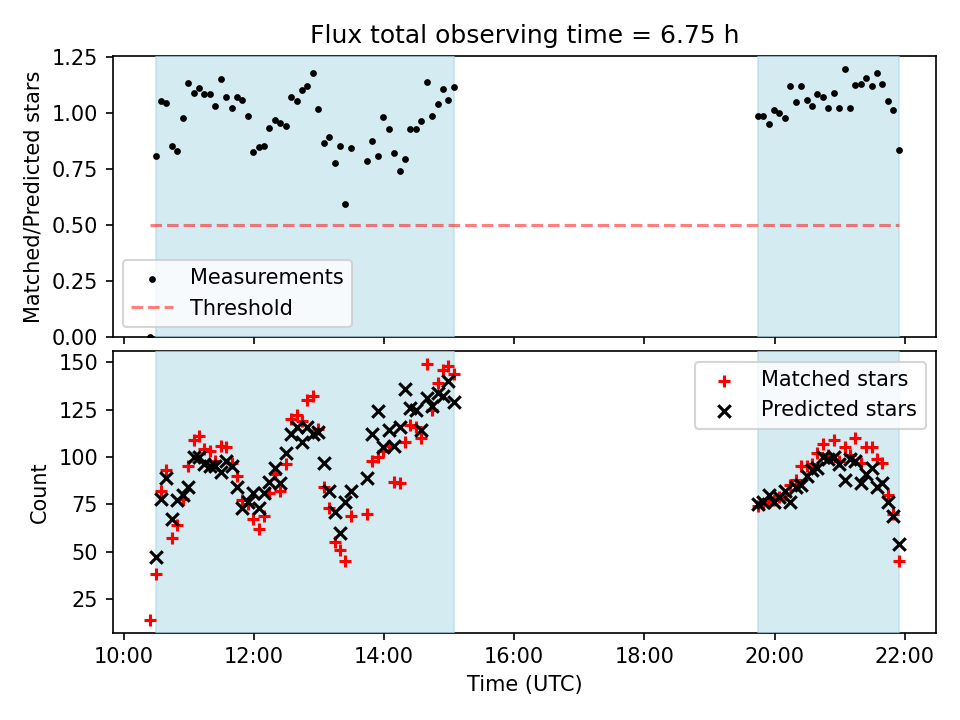 Flux total observing time = 6.75 h

Matched/Predicted stars

1.25
1.00
0.75
0.50
0.25
0.00

Measurements
Threshold

Count

150
125
100
75
50
25

Matched stars
Predicted stars

10:00
12:00
14:00
16:00
18:00
20:00
22:00

Time (UTC)